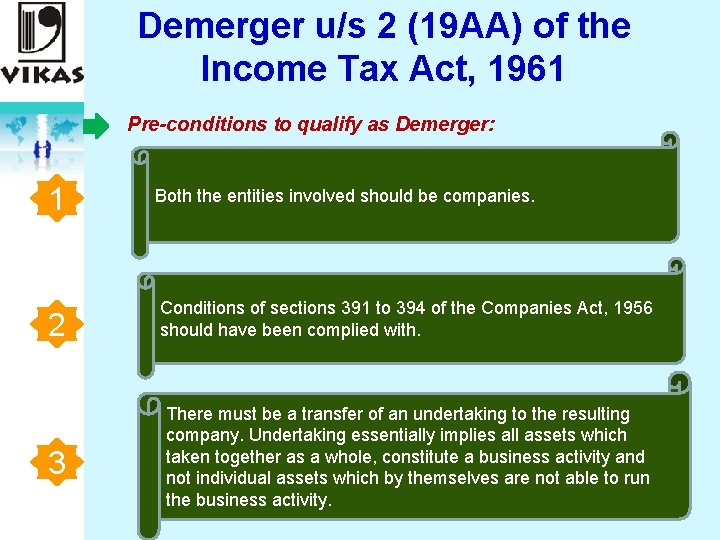 VIKAS

Demerger u/s 2 (19AA) of the Income Tax Act, 1961

Pre-conditions to qualify as Demerger:

1

Both the entities involved should be companies.

2

Conditions of sections 391 to 394 of the Companies Act, 1956 should have been complied with.

3

There must be a transfer of an undertaking to the resulting company. Undertaking essentially implies all assets which taken together as a whole, constitute a business activity and not individual assets which by themselves are not able to run the business activity.